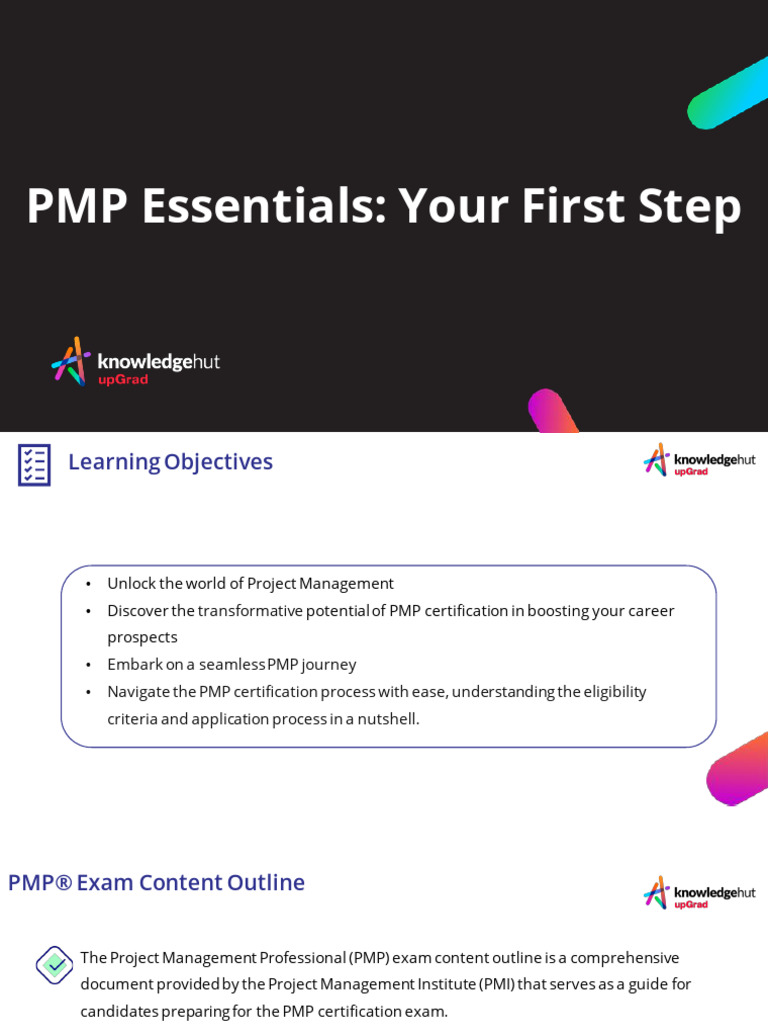 PMP Essentials: Your First Step

knowledgehut
upGrad

Learning Objectives

knowledgehut
upGrad

• Unlock the world of Project Management
• Discover the transformative potential of PMP certification in boosting your career prospects
• Embark on a seamless PMP journey
• Navigate the PMP certification process with ease, understanding the eligibility criteria and application process in a nutshell.

PMP® Exam Content Outline

knowledgehut
upGrad

The Project Management Professional (PMP) exam content outline is a comprehensive document provided by the Project Management Institute (PMI) that serves as a guide for candidates preparing for the PMP certification exam.